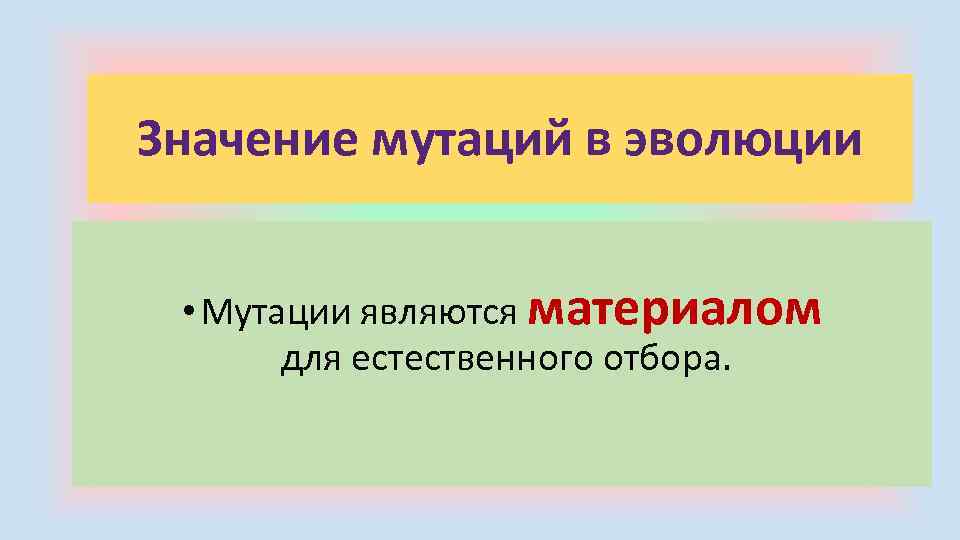 Значение мутаций в эволюции

• Мутации являются материалом для естественного отбора.